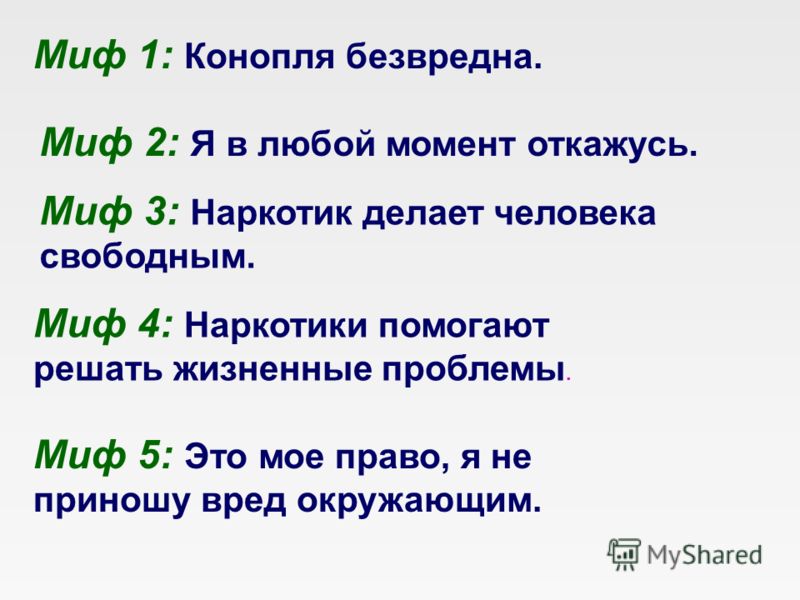 Миф 1: Конопля безвредна.

Миф 2: Я в любой момент откажусь.

Миф 3: Наркотик делает человека свободным.

Миф 4: Наркотики помогают решать жизненные проблемы.

Миф 5: Это мое право, я не приношу вред окружающим.

MyShared